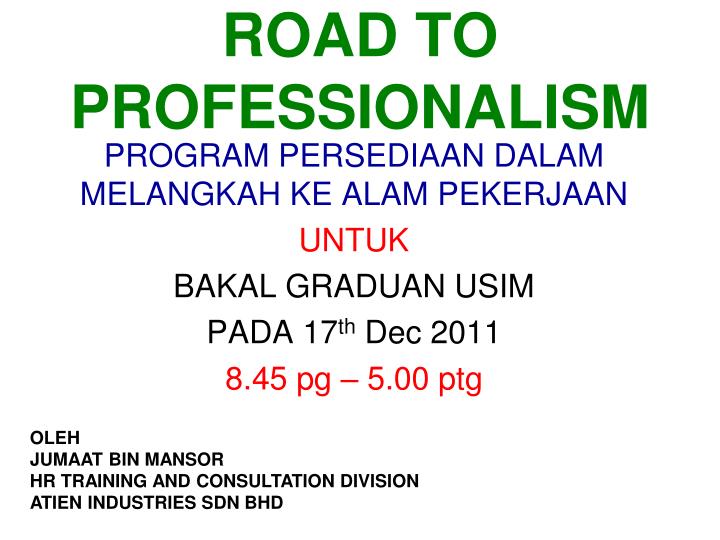 ROAD TO PROFESSIONALISM

PROGRAM PERSEDIAAN DALAM MELANGKAH KE ALAM PEKERJAAN

UNTUK

BAKAL GRADUAN USIM

PADA 17th Dec 2011

8.45 pg – 5.00 ptg

OLEH
JUMAAT BIN MANSOR
HR TRAINING AND CONSULTATION DIVISION
ATIEN INDUSTRIES SDN BHD